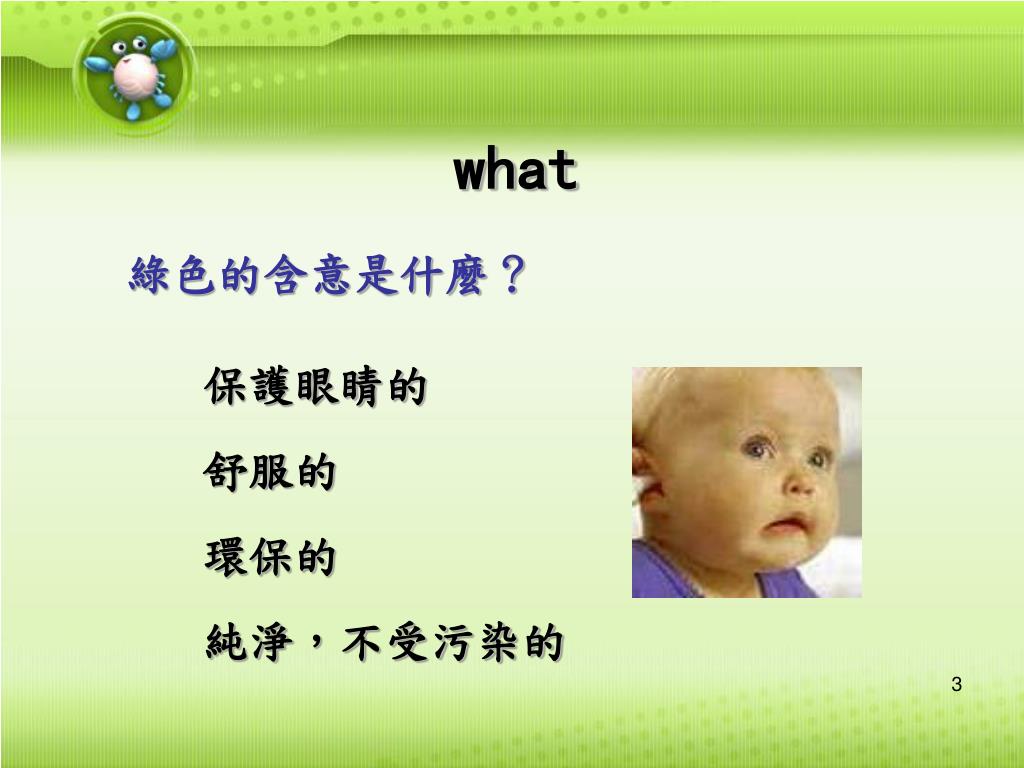 what

綠色的含意是什麼？

保護眼睛的

舒服的

環保的

純淨，不受污染的

3